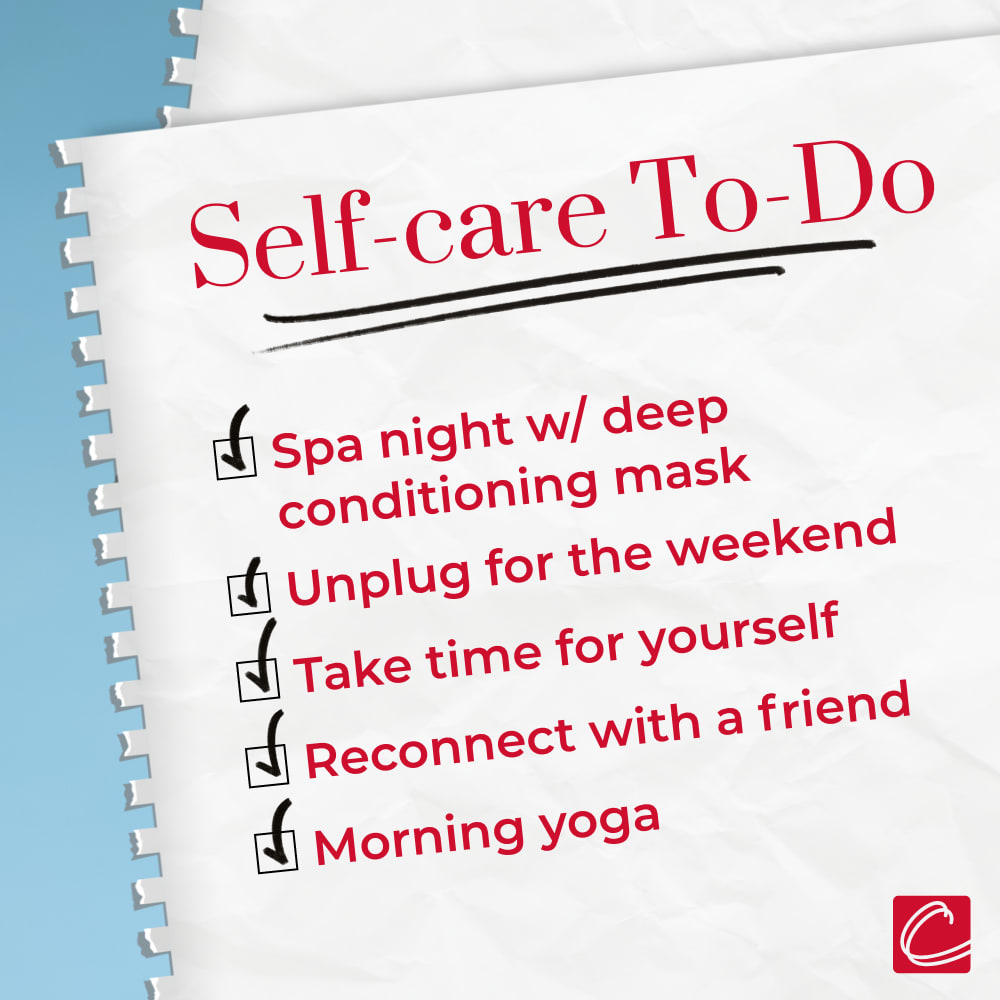 Self-care To-Do

Spa night w/ deep conditioning mask

Unplug for the weekend

Take time for yourself

Reconnect with a friend

Morning yoga